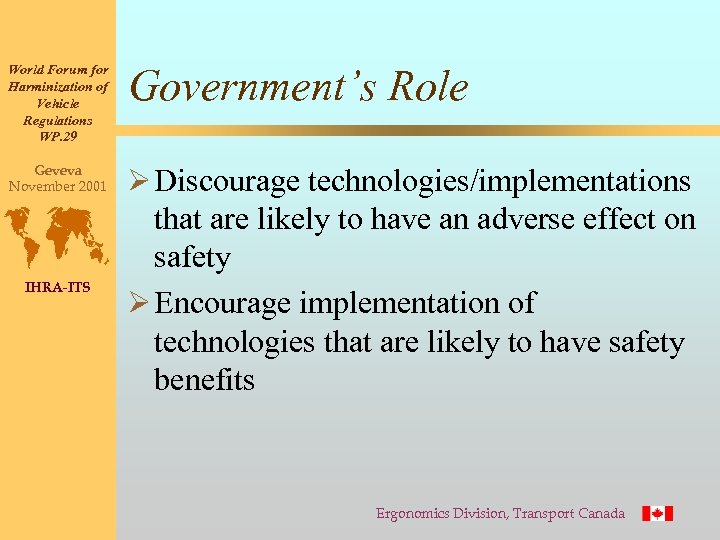 World Forum for Harminization of Vehicle Regulations WP.29

Geveva November 2001

IHRA-ITS

Government's Role

➢ Discourage technologies/implementations that are likely to have an adverse effect on safety

➢ Encourage implementation of technologies that are likely to have safety benefits

Ergonomics Division, Transport Canada